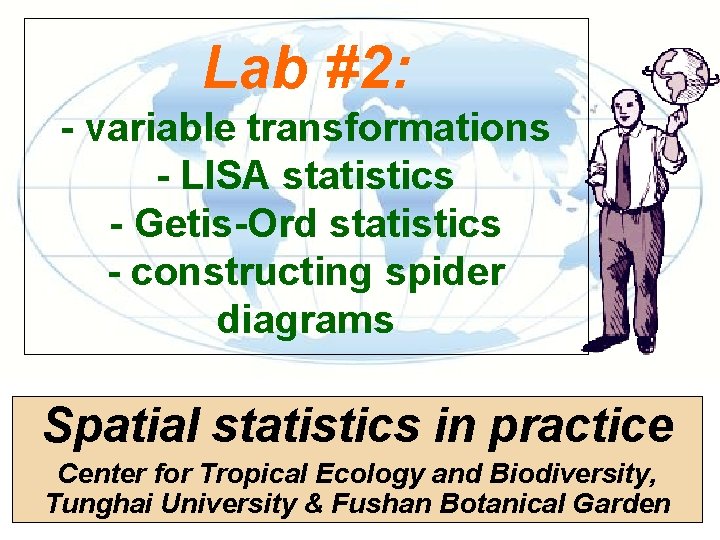 Lab #2:

- variable transformations
- LISA statistics
- Getis-Ord statistics
- constructing spider diagrams

Spatial statistics in practice

Center for Tropical Ecology and Biodiversity, Tunghai University & Fushan Botanical Garden